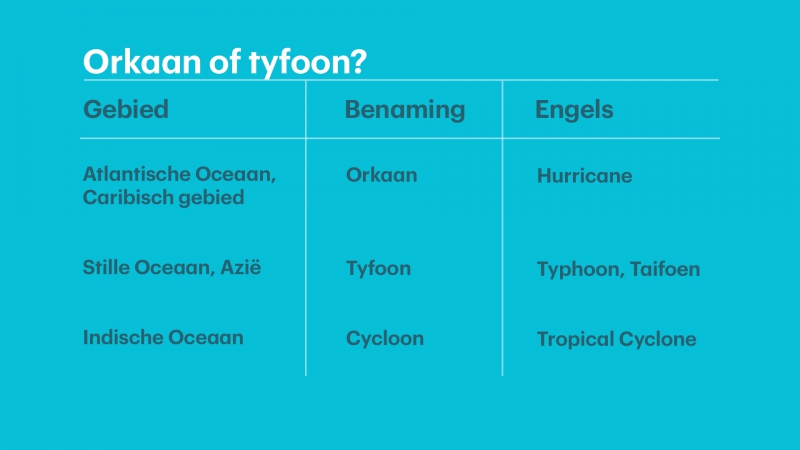 Orkaan of tyfoon?

| Gebied | Benaming | Engels |
|---|---|---|
| Atlantische Oceaan, Caribisch gebied | Orkaan | Hurricane |
| Stille Oceaan, Azië | Tyfoon | Typhoon, Taifoen |
| Indische Oceaan | Cycloon | Tropical Cyclone |